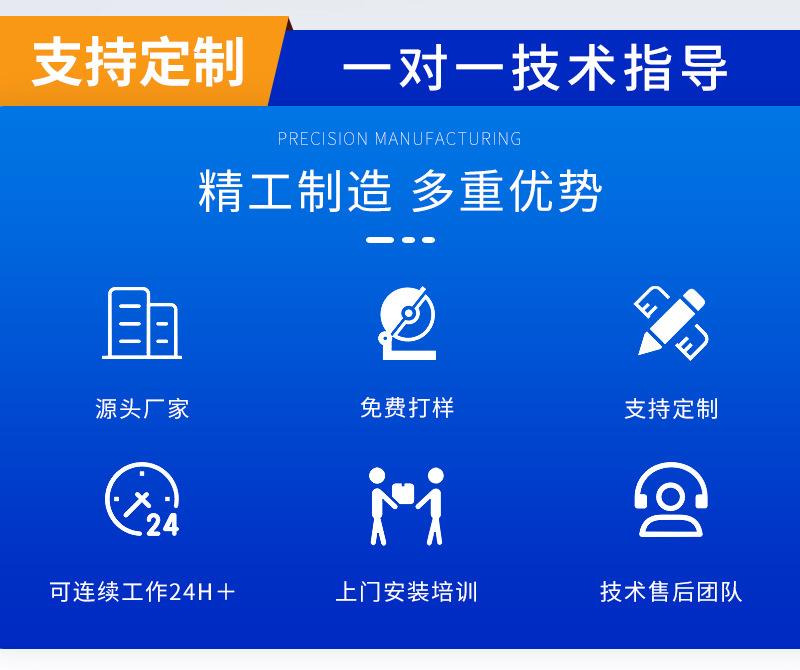 支持定制　一对一技术指导

PRECISION MANUFACTURING

精工制造 多重优势

源头厂家

免费打样

支持定制

24

可连续工作24H＋

上门安装培训

技术售后团队